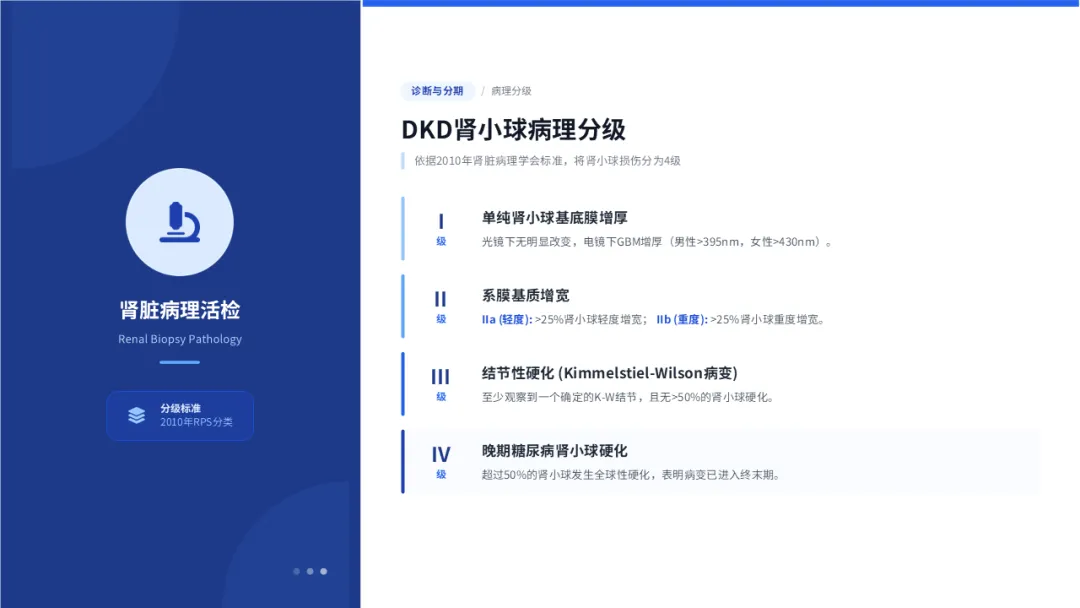 肾脏病理活检

Renal Biopsy Pathology

分级标准
2010年RPS分类

诊断与分期 / 病理分级

DKD肾小球病理分级

依据2010年肾脏病理学会标准，将肾小球损伤分为4级

I 级
单纯肾小球基底膜增厚
光镜下无明显改变，电镜下GBM增厚（男性>395nm，女性>430nm）。

II 级
系膜基质增宽
IIa (轻度): >25%肾小球轻度增宽； IIb (重度): >25%肾小球重度增宽。

III 级
结节性硬化 (Kimmelstiel-Wilson病变)
至少观察到一个确定的K-W结节，且无>50%的肾小球硬化。

IV 级
晚期糖尿病肾小球硬化
超过50%的肾小球发生全球性硬化，表明病变已进入终末期。